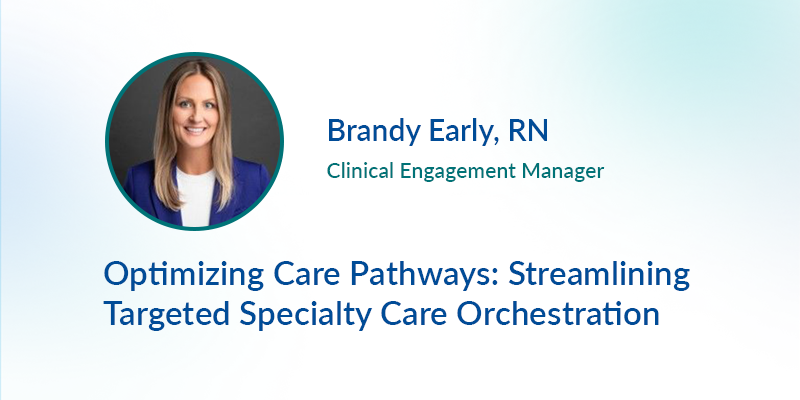 Brandy Early, RN

Clinical Engagement Manager

Optimizing Care Pathways: Streamlining Targeted Specialty Care Orchestration